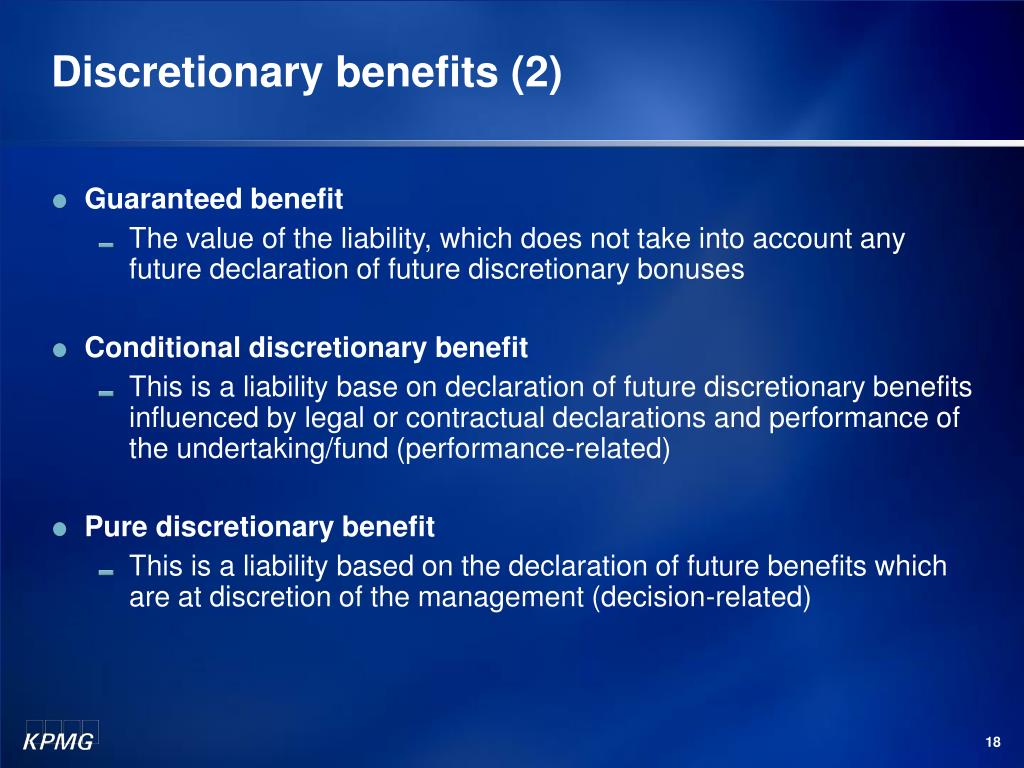 Discretionary benefits (2)

Guaranteed benefit
The value of the liability, which does not take into account any future declaration of future discretionary bonuses

Conditional discretionary benefit
This is a liability base on declaration of future discretionary benefits influenced by legal or contractual declarations and performance of the undertaking/fund (performance-related)

Pure discretionary benefit
This is a liability based on the declaration of future benefits which are at discretion of the management (decision-related)

KPMG

18